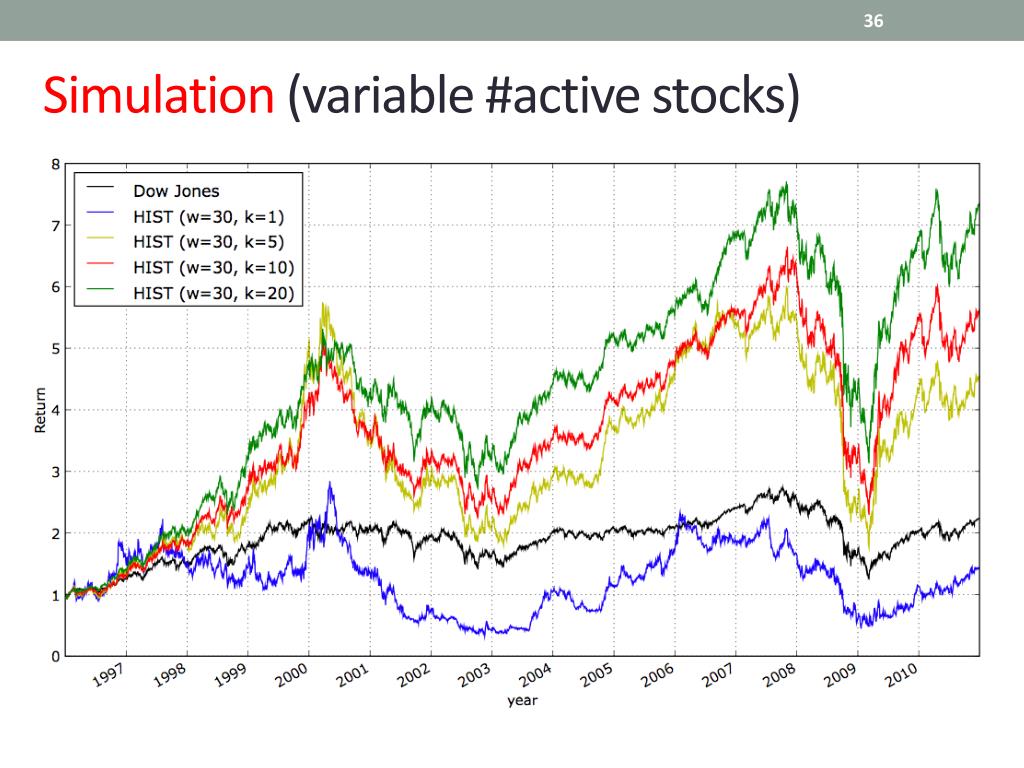 36

Simulation (variable #active stocks)

Dow Jones
HIST (w=30, k=1)
HIST (w=30, k=5)
HIST (w=30, k=10)
HIST (w=30, k=20)

Return

8
7
6
5
4
3
2
1
0

1997 1998 1999 2000 2001 2002 2003 2004 2005 2006 2007 2008 2009 2010

year